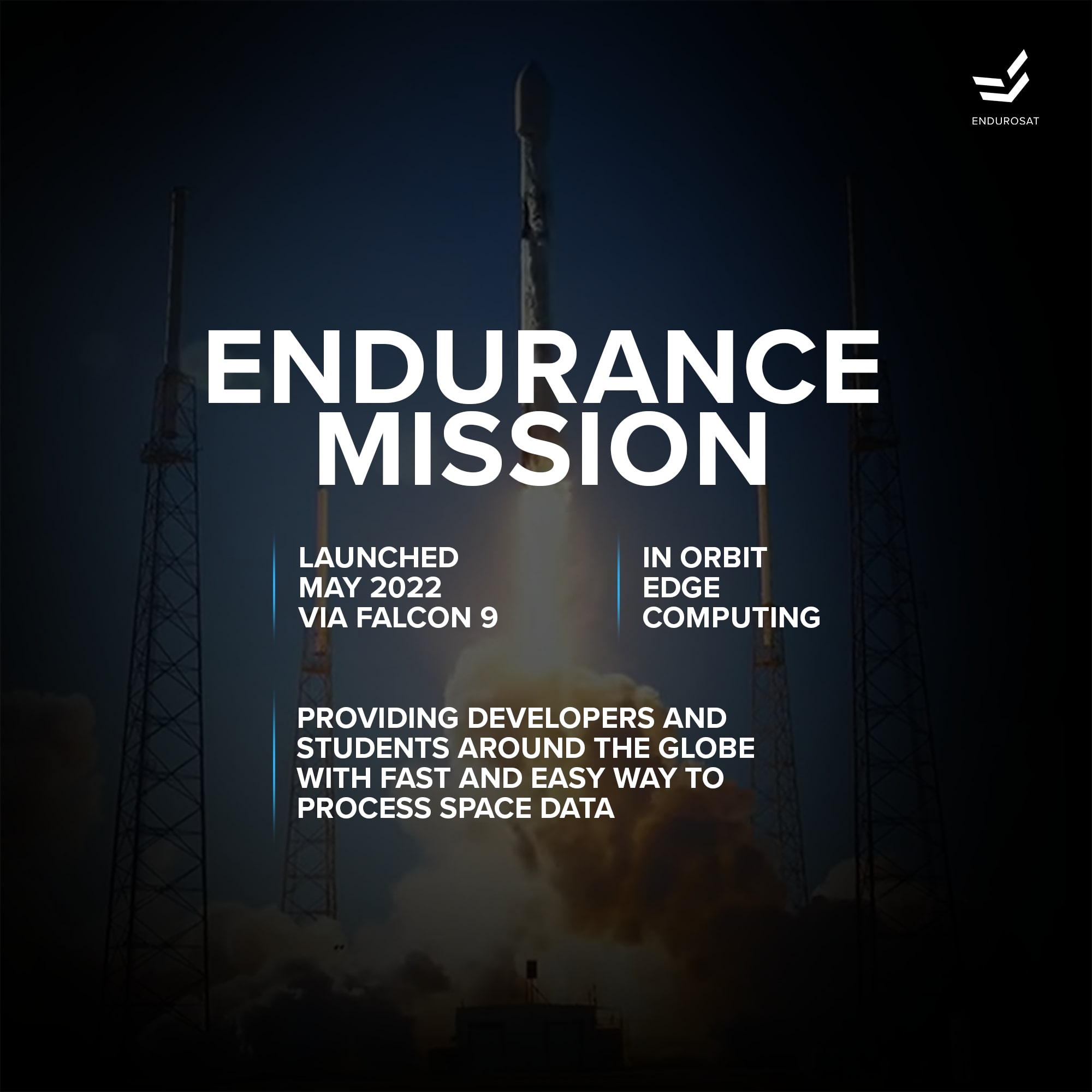 ENDUROSAT

ENDURANCE MISSION

LAUNCHED MAY 2022 VIA FALCON 9

IN ORBIT EDGE COMPUTING

PROVIDING DEVELOPERS AND STUDENTS AROUND THE GLOBE WITH FAST AND EASY WAY TO PROCESS SPACE DATA